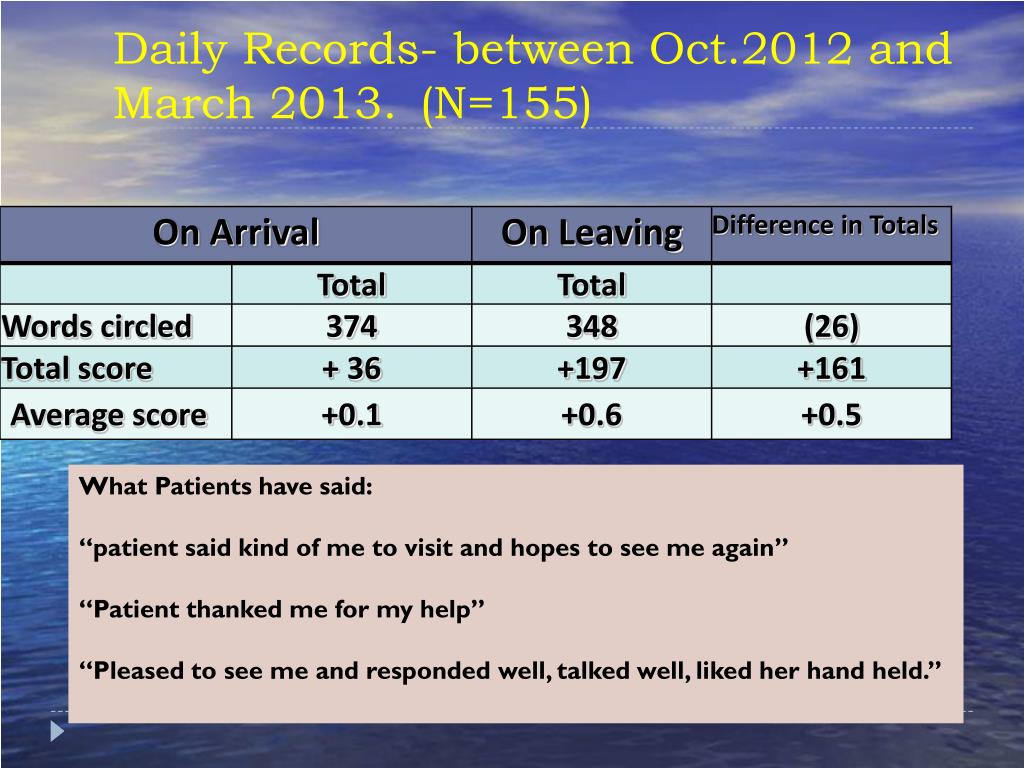 Daily Records- between Oct.2012 and March 2013. (N=155)

| On Arrival | | On Leaving | Difference in Totals |
|---|---|---|---|
| | Total | Total | |
| Words circled | 374 | 348 | (26) |
| Total score | + 36 | +197 | +161 |
| Average score | +0.1 | +0.6 | +0.5 |

What Patients have said:

“patient said kind of me to visit and hopes to see me again”

“Patient thanked me for my help”

“Pleased to see me and responded well, talked well, liked her hand held.”